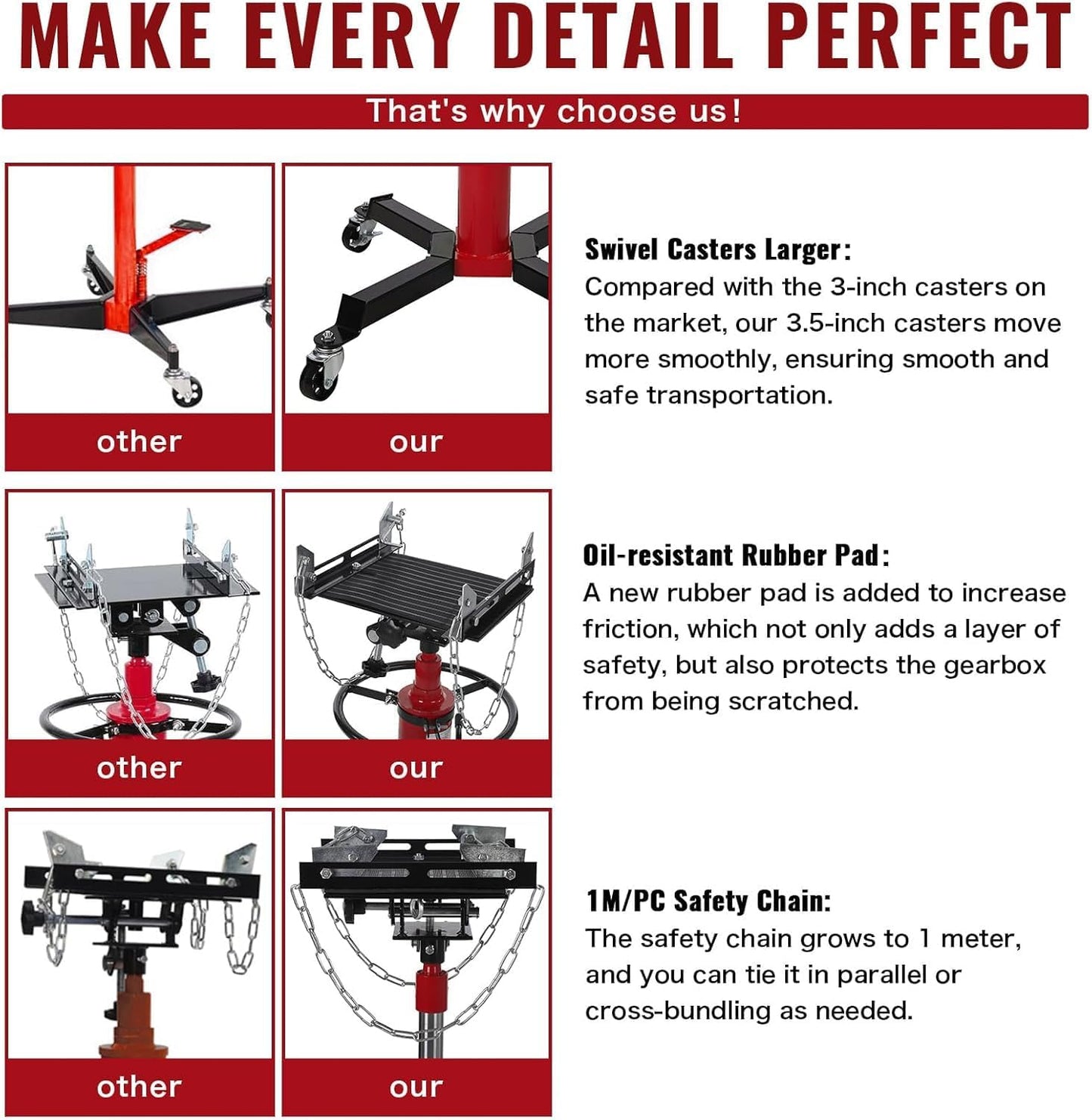 MAKE EVERY DETAIL PERFECT

That's why choose us!

other

our

Swivel Casters Larger:
Compared with the 3-inch casters on the market, our 3.5-inch casters move more smoothly, ensuring smooth and safe transportation.

other

our

Oil-resistant Rubber Pad:
A new rubber pad is added to increase friction, which not only adds a layer of safety, but also protects the gearbox from being scratched.

other

our

1M/PC Safety Chain:
The safety chain grows to 1 meter, and you can tie it in parallel or cross-bundling as needed.